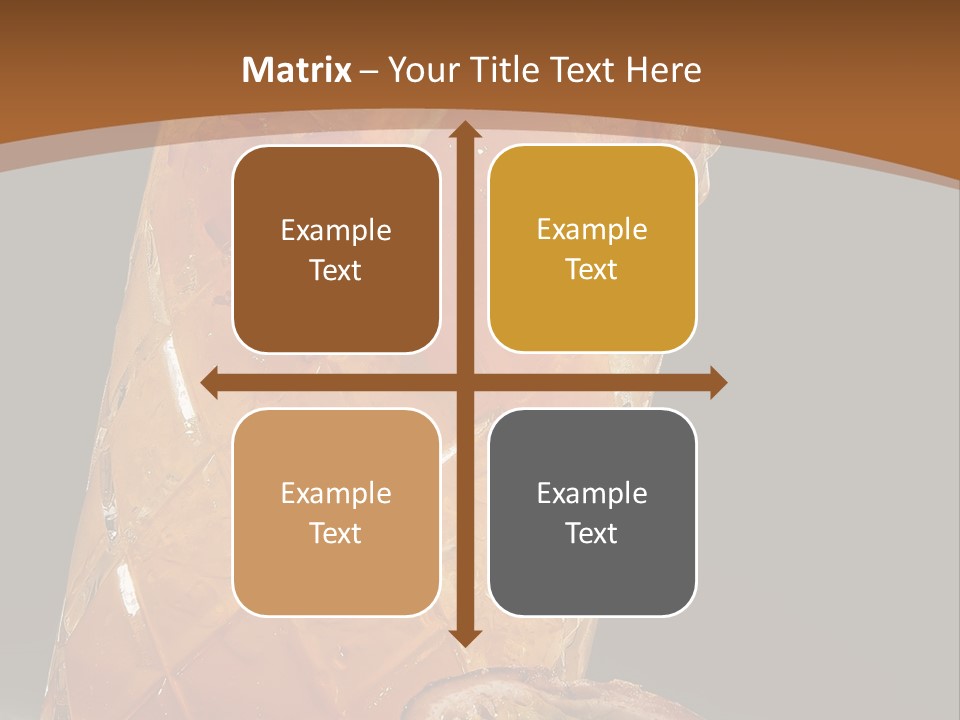 Matrix – Your Title Text Here

Example Text

Example Text

Example Text

Example Text